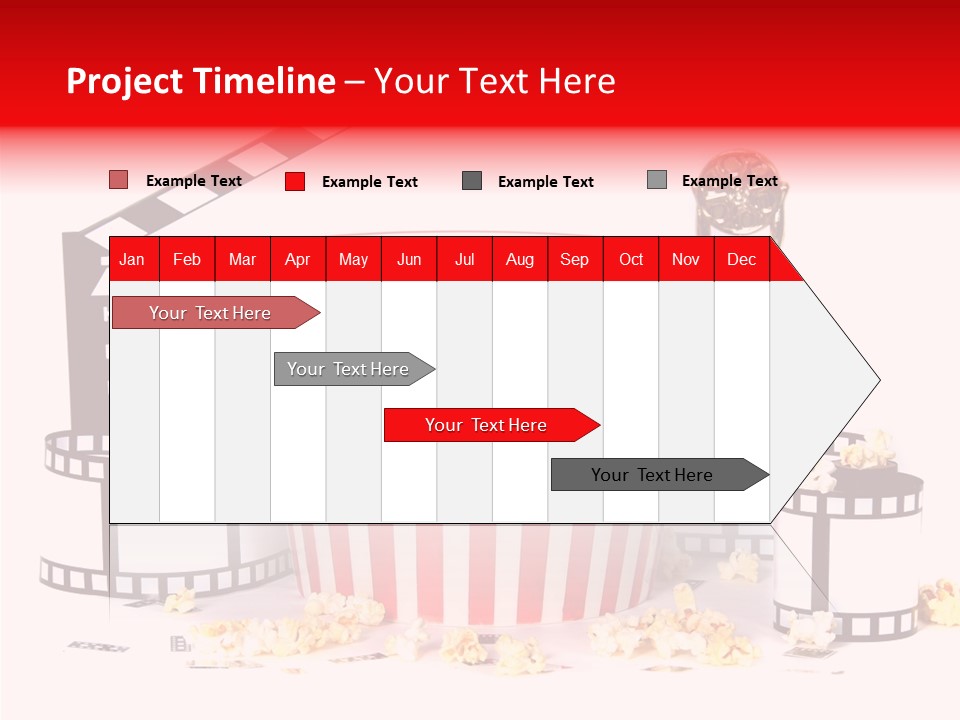 Project Timeline – Your Text Here

Example Text
Example Text
Example Text
Example Text

| Jan | Feb | Mar | Apr | May | Jun | Jul | Aug | Sep | Oct | Nov | Dec |
|---|---|---|---|---|---|---|---|---|---|---|---|

Your Text Here

Your Text Here

Your Text Here

Your Text Here